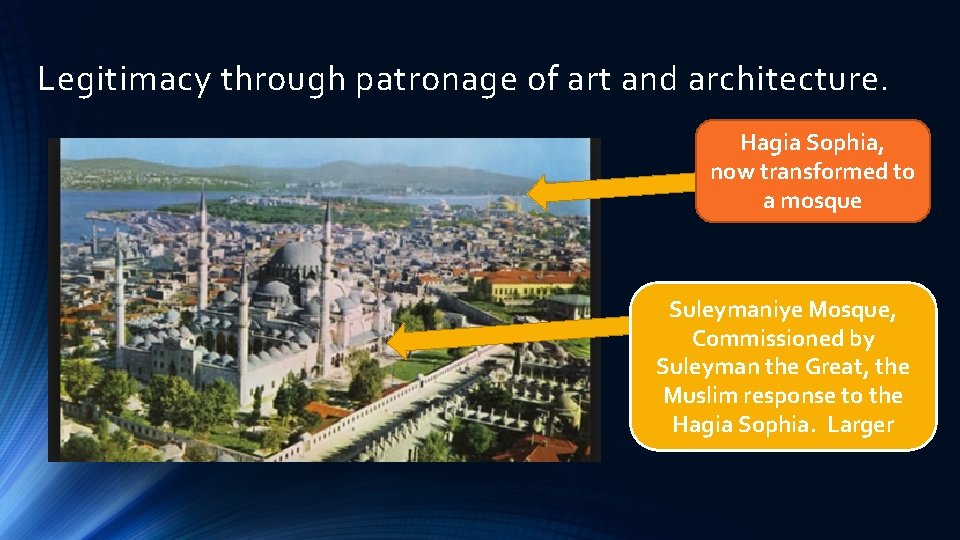 Legitimacy through patronage of art and architecture.

Hagia Sophia, now transformed to a mosque

Suleymaniye Mosque, Commissioned by Suleyman the Great, the Muslim response to the Hagia Sophia. Larger